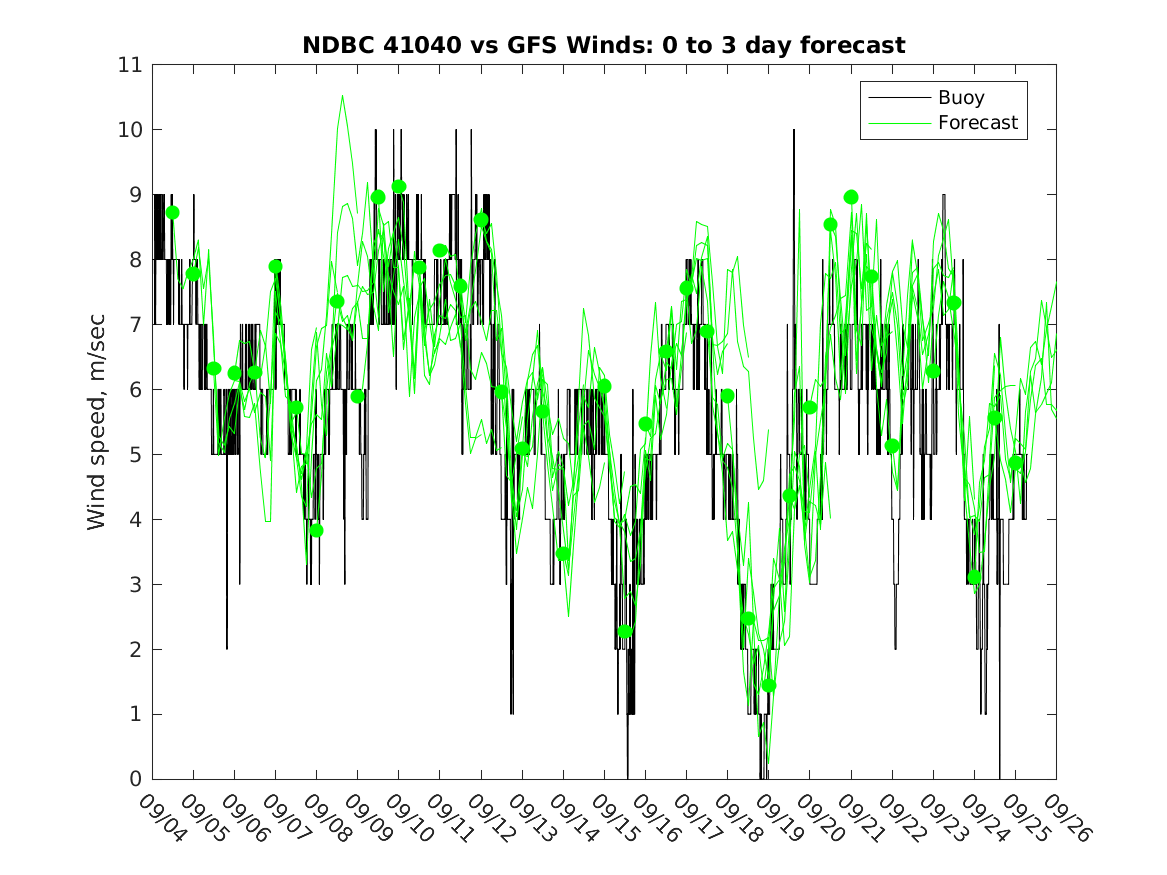 NDBC 41040 vs GFS Winds: 0 to 3 day forecast

Buoy
Forecast

Wind speed, m/sec

11
10
9
8
7
6
5
4
3
2
1
0

09/04
09/05
09/06
09/07
09/08
09/09
09/10
09/11
09/12
09/13
09/14
09/15
09/16
09/17
09/18
09/19
09/20
09/21
09/22
09/23
09/24
09/25
09/26